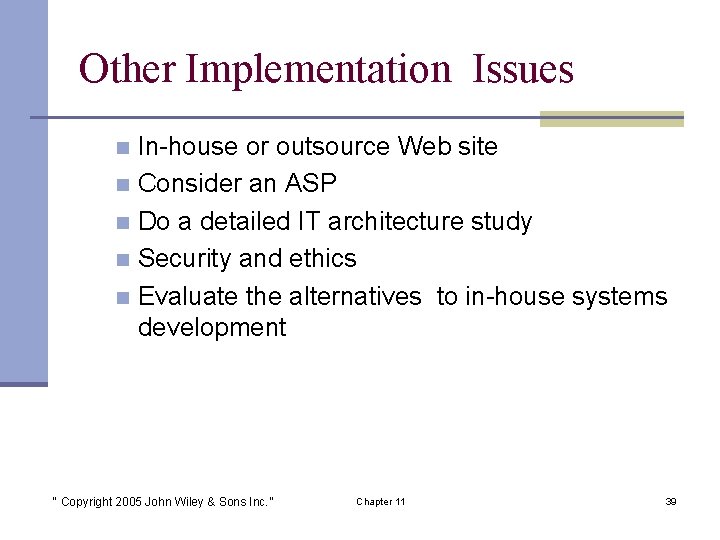 Other Implementation Issues

- In-house or outsource Web site
- Consider an ASP
- Do a detailed IT architecture study
- Security and ethics
- Evaluate the alternatives to in-house systems development

" Copyright 2005 John Wiley & Sons Inc." Chapter 11 39